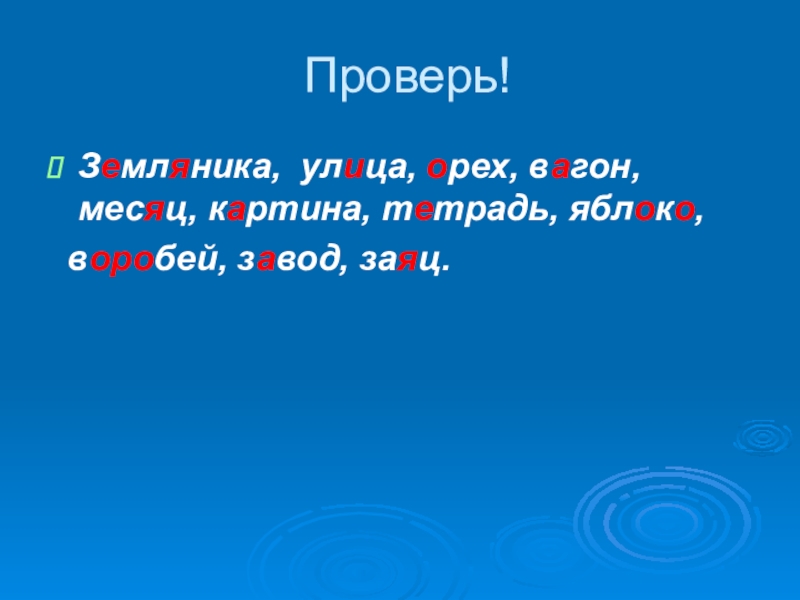 Проверь!

Земляника, улица, орех, вагон, месяц, картина, тетрадь, яблоко, воробей, завод, заяц.